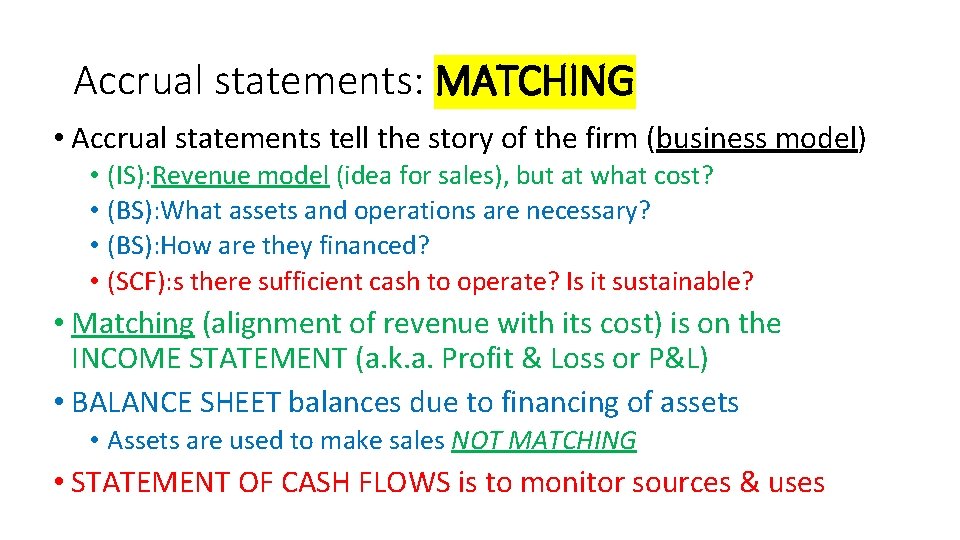 Accrual statements: MATCHING

• Accrual statements tell the story of the firm (business model)
  • (IS):Revenue model (idea for sales), but at what cost?
  • (BS):What assets and operations are necessary?
  • (BS):How are they financed?
  • (SCF):s there sufficient cash to operate? Is it sustainable?

• Matching (alignment of revenue with its cost) is on the INCOME STATEMENT (a.k.a. Profit & Loss or P&L)

• BALANCE SHEET balances due to financing of assets
  • Assets are used to make sales NOT MATCHING

• STATEMENT OF CASH FLOWS is to monitor sources & uses